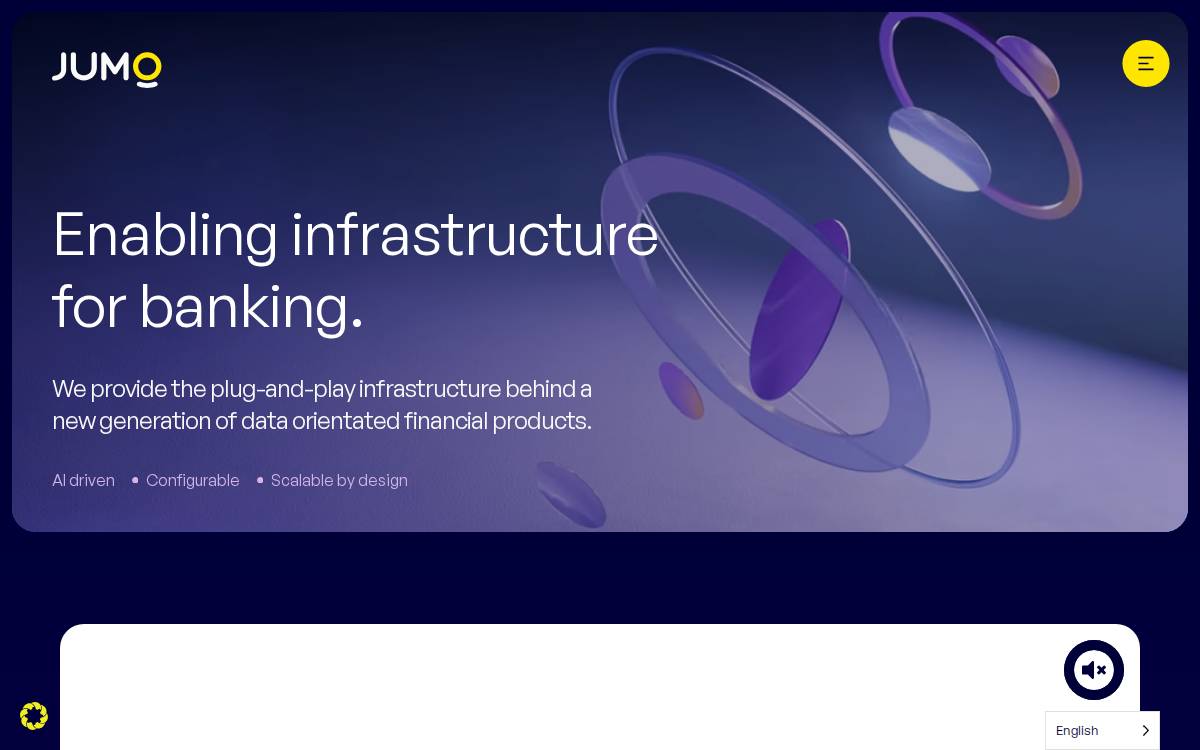 JUMO

Enabling infrastructure for banking.

We provide the plug-and-play infrastructure behind a new generation of data orientated financial products.

AI driven • Configurable • Scalable by design

English